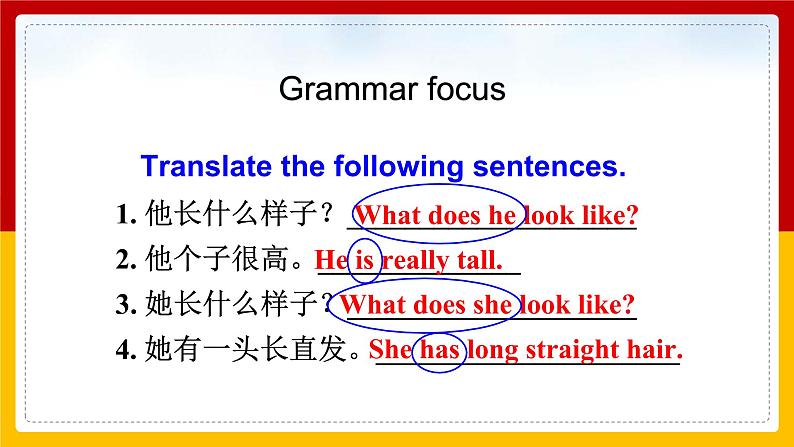 Grammar focus

Translate the following sentences.

1. 他长什么样子？ What does he look like?

2. 他个子很高。He is really tall.

3. 她长什么样子？What does she look like?

4. 她有一头长直发。She has long straight hair.